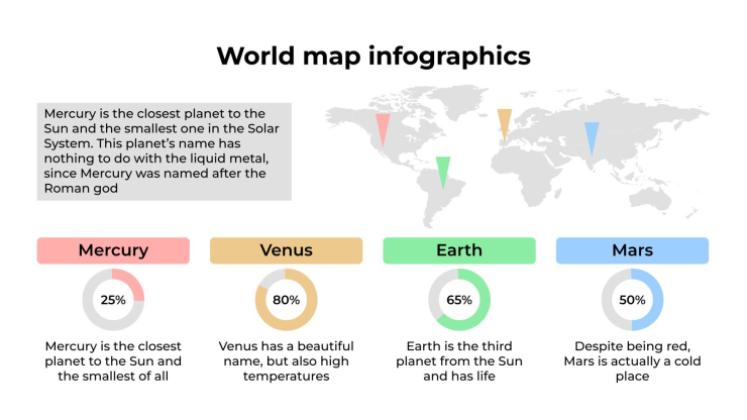 World map infographics

Mercury is the closest planet to the Sun and the smallest one in the Solar System. This planet's name has nothing to do with the liquid metal, since Mercury was named after the Roman god

Mercury

25%

Mercury is the closest planet to the Sun and the smallest of all

Venus

80%

Venus has a beautiful name, but also high temperatures

Earth

65%

Earth is the third planet from the Sun and has life

Mars

50%

Despite being red, Mars is actually a cold place